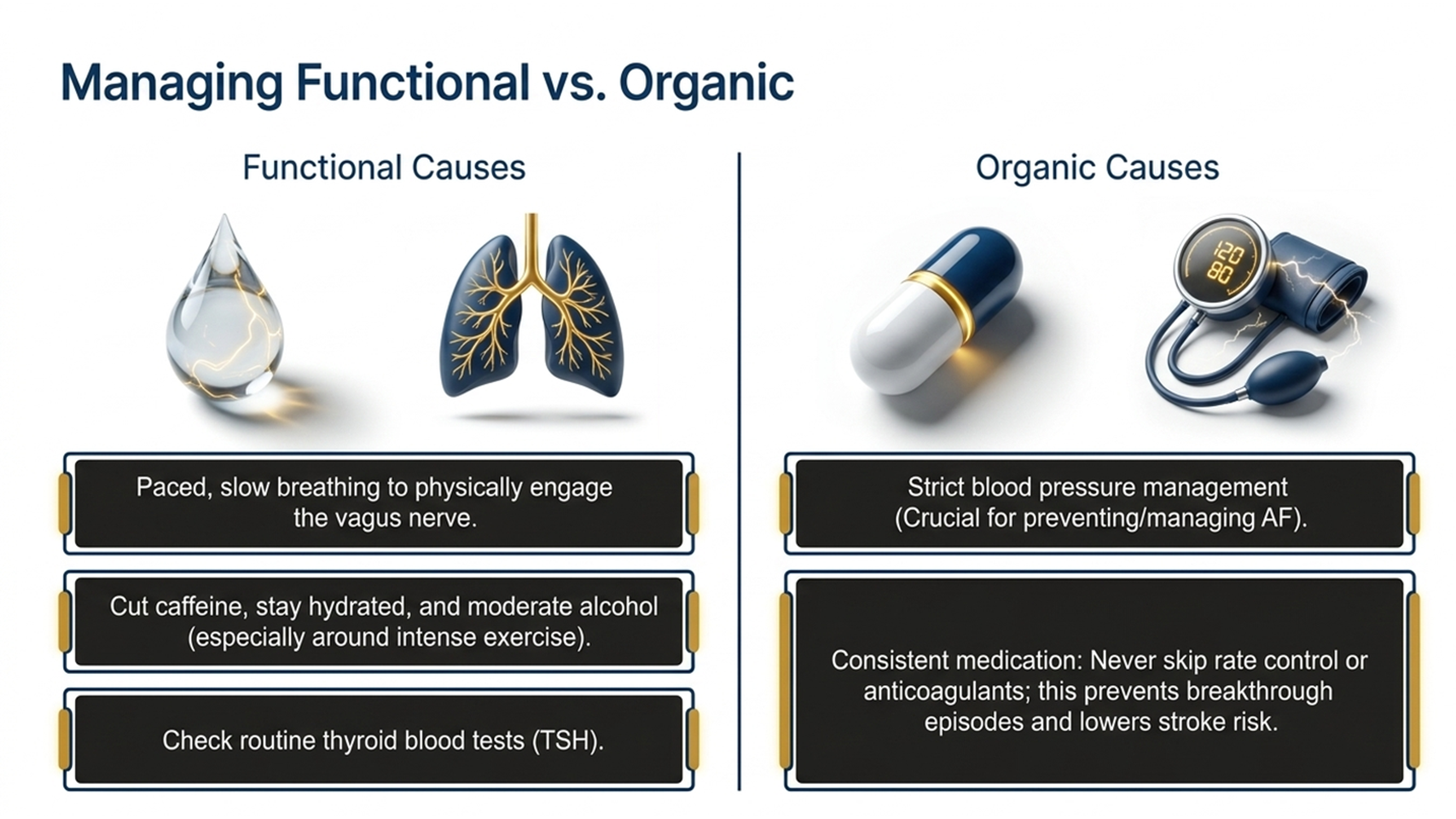 Managing Functional vs. Organic

Functional Causes

Paced, slow breathing to physically engage the vagus nerve.

Cut caffeine, stay hydrated, and moderate alcohol (especially around intense exercise).

Check routine thyroid blood tests (TSH).

Organic Causes

120
80

Strict blood pressure management (Crucial for preventing/managing AF).

Consistent medication: Never skip rate control or anticoagulants; this prevents breakthrough episodes and lowers stroke risk.